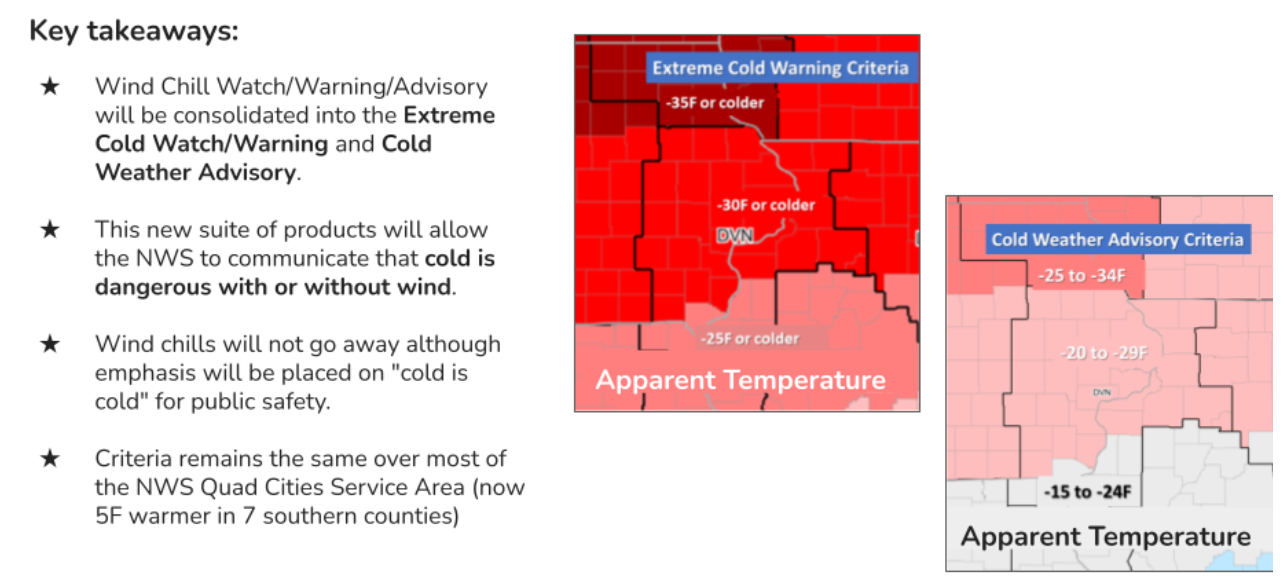 Key takeaways:

★ Wind Chill Watch/Warning/Advisory will be consolidated into the Extreme Cold Watch/Warning and Cold Weather Advisory.

★ This new suite of products will allow the NWS to communicate that cold is dangerous with or without wind.

★ Wind chills will not go away although emphasis will be placed on "cold is cold" for public safety.

★ Criteria remains the same over most of the NWS Quad Cities Service Area (now 5F warmer in 7 southern counties)

Extreme Cold Warning Criteria
-35F or colder
-30F or colder
DVN
-25F or colder
Apparent Temperature

Cold Weather Advisory Criteria
-25 to -34F
-20 to -29F
DVN
-15 to -24F
Apparent Temperature